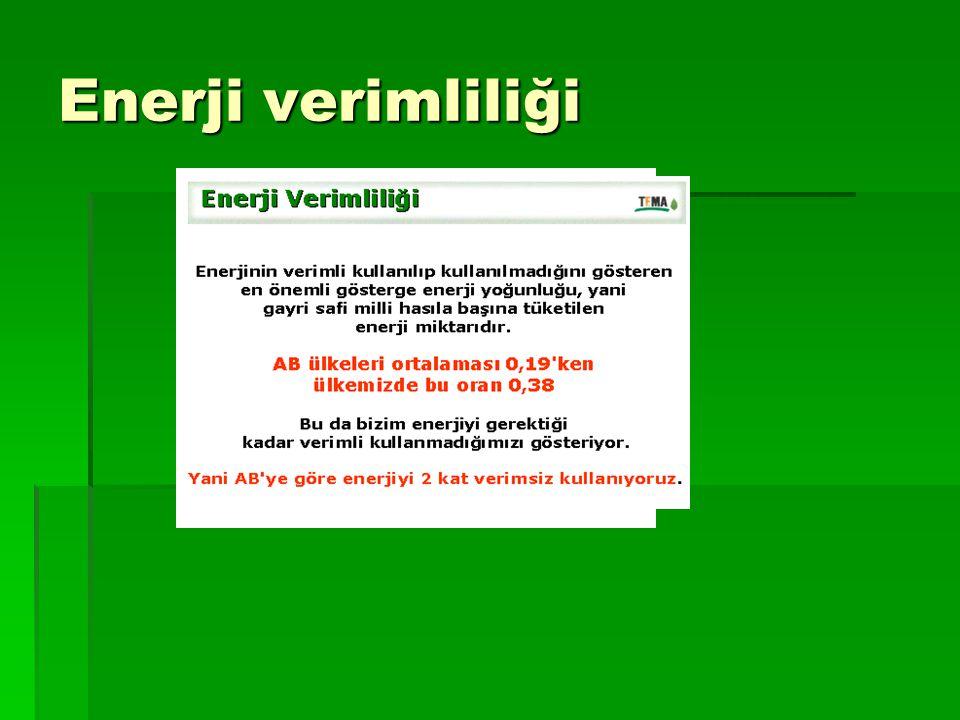 Enerji verimliliği

Enerji Verimliliği

TEMA

Enerjinin verimli kullanılıp kullanılmadığını gösteren en önemli gösterge enerji yoğunluğu, yani gayri safi milli hasıla başına tüketilen enerji miktarıdır.

AB ülkeleri ortalaması 0,19'ken ülkemizde bu oran 0,38

Bu da bizim enerjiyi gerektiği kadar verimli kullanmadığımızı gösteriyor.

Yani AB'ye göre enerjiyi 2 kat verimsiz kullanıyoruz.